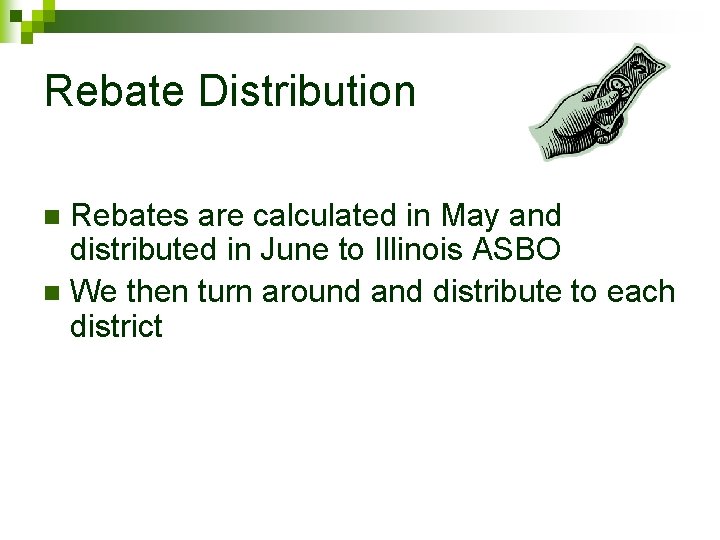 Rebate Distribution

Rebates are calculated in May and distributed in June to Illinois ASBO

We then turn around and distribute to each district